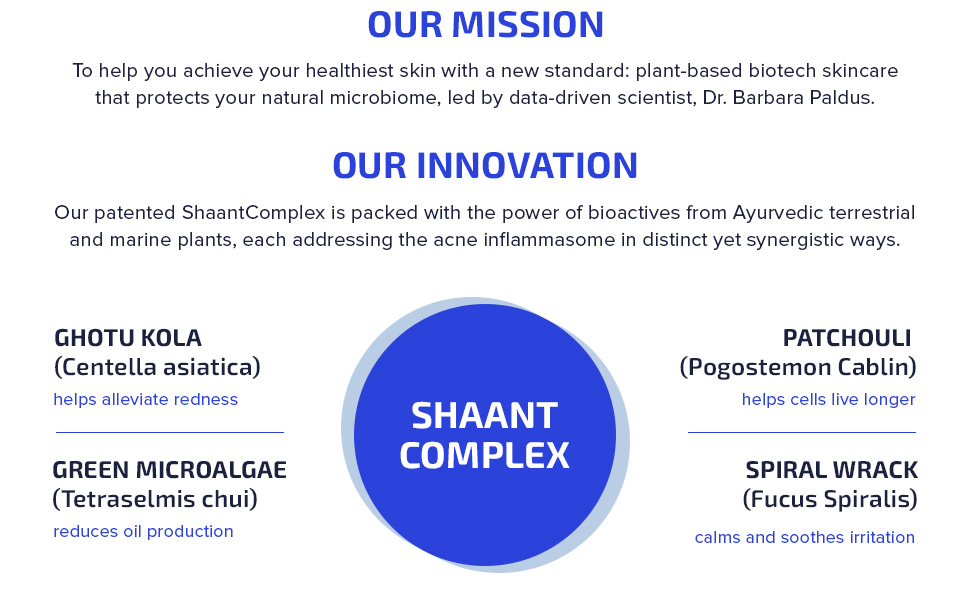 OUR MISSION

To help you achieve your healthiest skin with a new standard: plant-based biotech skincare that protects your natural microbiome, led by data-driven scientist, Dr. Barbara Paldus.

OUR INNOVATION

Our patented ShaantComplex is packed with the power of bioactives from Ayurvedic terrestrial and marine plants, each addressing the acne inflammasome in distinct yet synergistic ways.

GHOTU KOLA
(Centella asiatica)
helps alleviate redness

GREEN MICROALGAE
(Tetraselmis chui)
reduces oil production

SHAANT COMPLEX

PATCHOULI
(Pogostemon Cablin)
helps cells live longer

SPIRAL WRACK
(Fucus Spiralis)
calms and soothes irritation